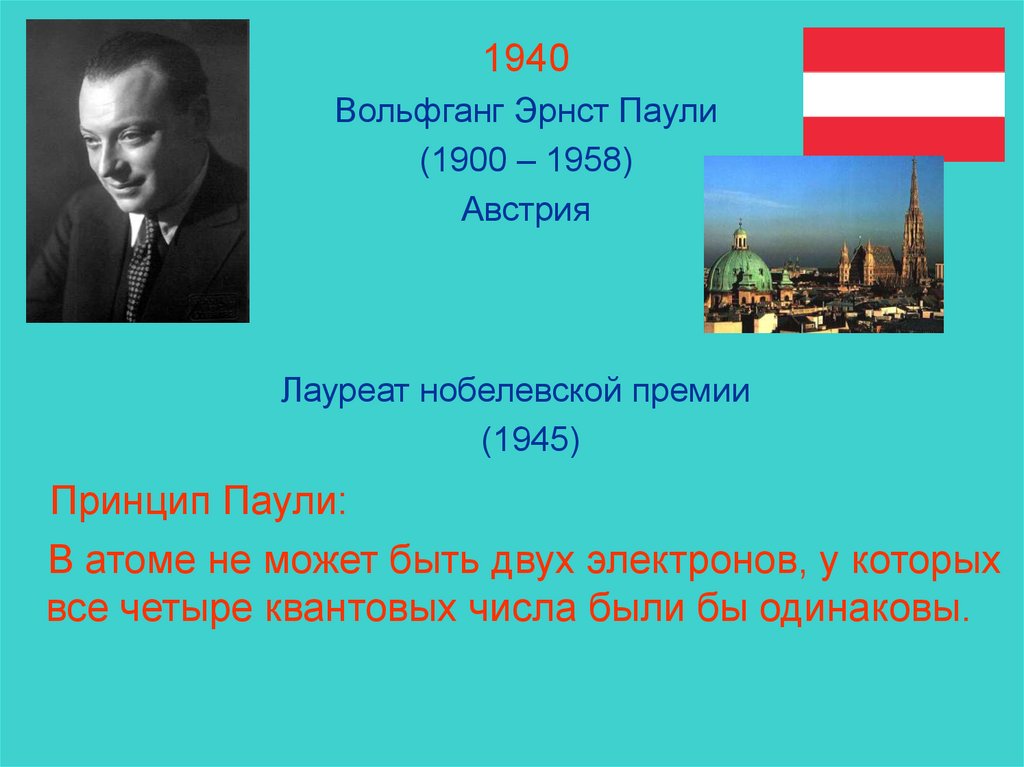 1940
Вольфганг Эрнст Паули
(1900 – 1958)
Австрия

Лауреат нобелевской премии
(1945)

Принцип Паули:

В атоме не может быть двух электронов, у которых все четыре квантовых числа были бы одинаковы.